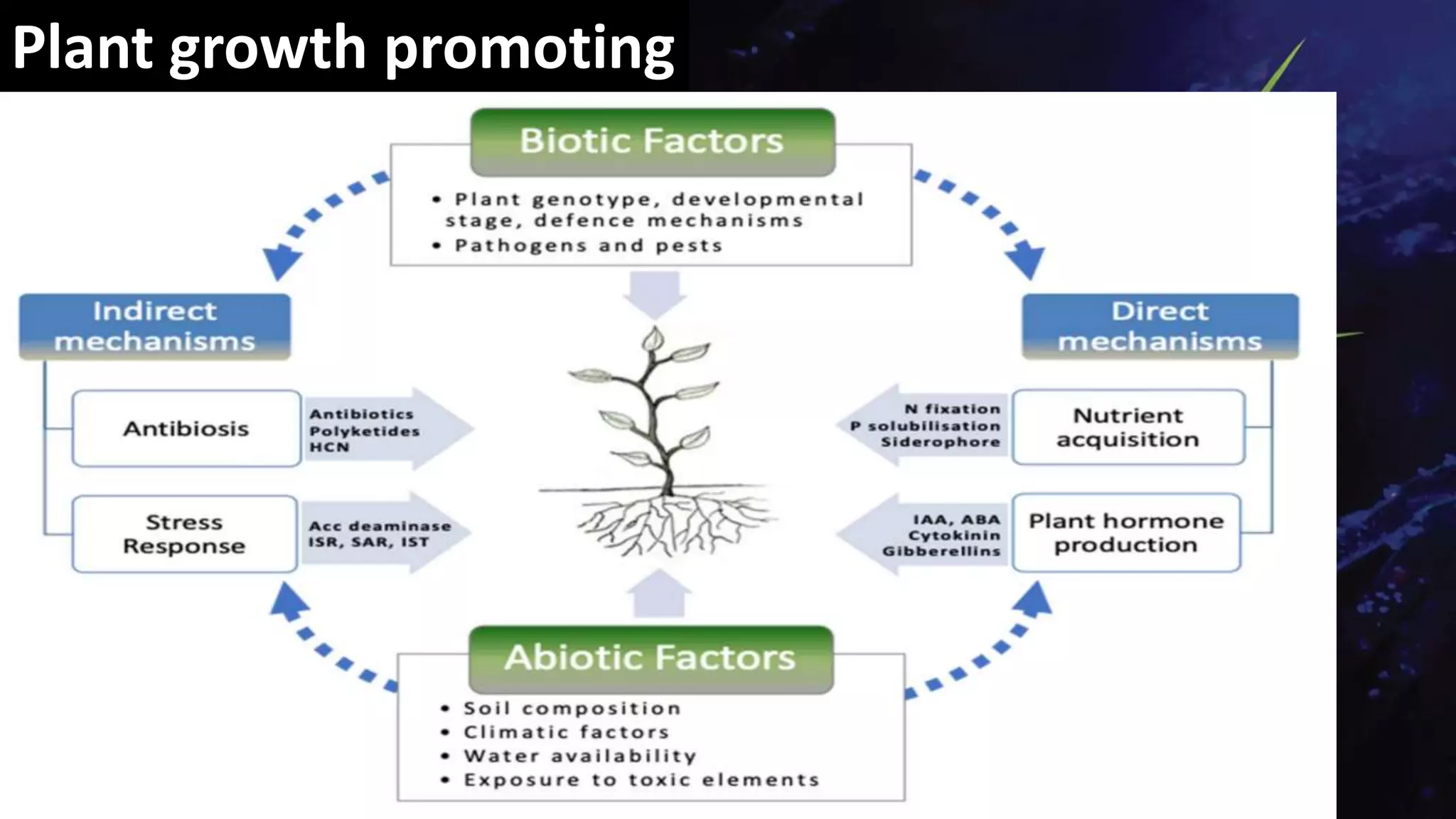 Plant growth promoting

Biotic Factors

• Plant genotype, developmental stage, defence mechanisms
• Pathogens and pests

Indirect mechanisms

Antibiosis

Antibiotics
Polyketides
HCN

Stress Response

Acc deaminase
ISR, SAR, IST

Direct mechanisms

N fixation
P solubilisation
Siderophore

Nutrient acquisition

IAA, ABA
Cytokinin
Gibberellins

Plant hormone production

Abiotic Factors

• Soil composition
• Climatic factors
• Water availability
• Exposure to toxic elements